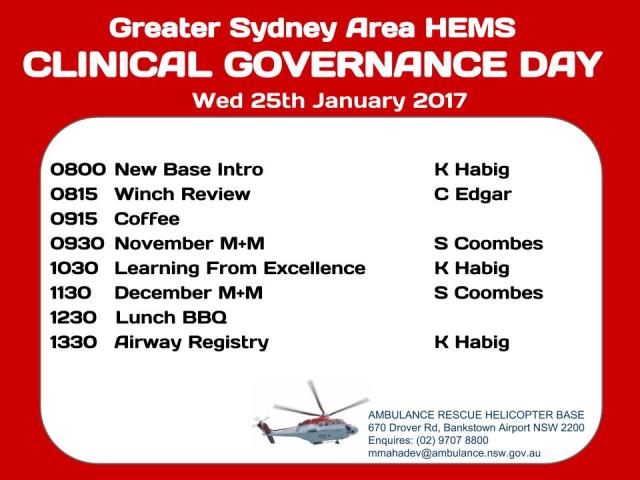 Greater Sydney Area HEMS
CLINICAL GOVERNANCE DAY
Wed 25th January 2017

| | | |
|---|---|---|
| 0800 | New Base Intro | K Habig |
| 0815 | Winch Review | C Edgar |
| 0915 | Coffee | |
| 0930 | November M+M | S Coombes |
| 1030 | Learning From Excellence | K Habig |
| 1130 | December M+M | S Coombes |
| 1230 | Lunch BBQ | |
| 1330 | Airway Registry | K Habig |

AMBULANCE RESCUE HELICOPTER BASE
670 Drover Rd, Bankstown Airport NSW 2200
Enquires: (02) 9707 8800
mmahadev@ambulance.nsw.gov.au